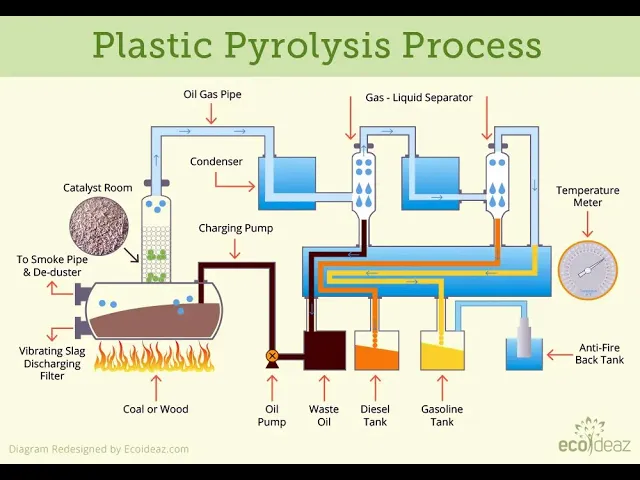 Plastic Pyrolysis Process

Oil Gas Pipe

Gas - Liquid Separator

Condenser

Catalyst Room

Temperature Meter

Charging Pump

To Smoke Pipe & De-duster

Vibrating Slag Discharging Filter

Anti-Fire Back Tank

Coal or Wood

Oil Pump

Waste Oil

Diesel Tank

Gasoline Tank

Diagram Redesigned by Ecoideaz.com

ecoideaz